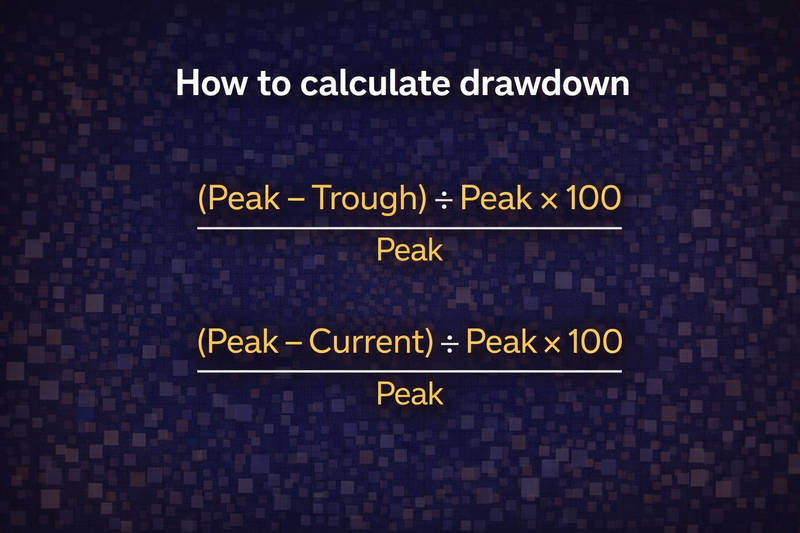 How to calculate drawdown

$\frac{(\text{Peak} - \text{Trough}) \div \text{Peak} \times 100}{\text{Peak}}$

$\frac{(\text{Peak} - \text{Current}) \div \text{Peak} \times 100}{\text{Peak}}$